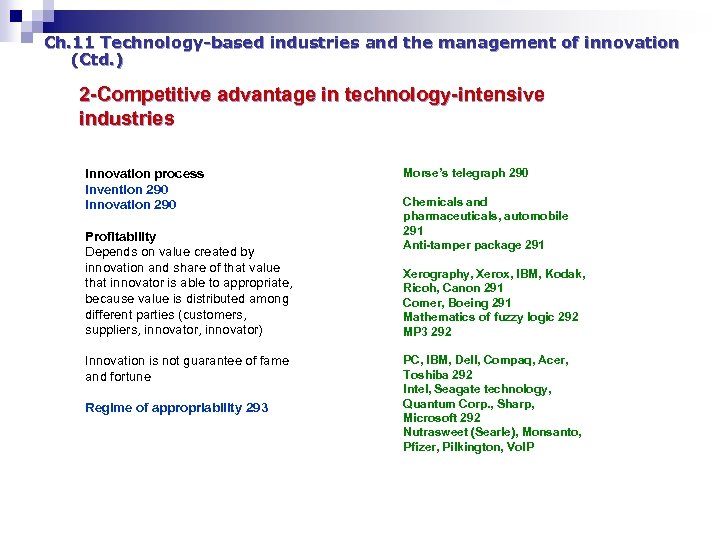 Ch.11 Technology-based industries and the management of innovation (Ctd.)

2-Competitive advantage in technology-intensive industries

Innovation process
Invention 290
Innovation 290

Profitability
Depends on value created by innovation and share of that value that innovator is able to appropriate, because value is distributed among different parties (customers, suppliers, innovator, innovator)

Innovation is not guarantee of fame and fortune

Regime of appropriability 293

Morse's telegraph 290

Chemicals and pharmaceuticals, automobile 291
Anti-tamper package 291

Xerography, Xerox, IBM, Kodak, Ricoh, Canon 291
Comer, Boeing 291
Mathematics of fuzzy logic 292
MP3 292

PC, IBM, Dell, Compaq, Acer, Toshiba 292
Intel, Seagate technology, Quantum Corp., Sharp, Microsoft 292
Nutrasweet (Searle), Monsanto, Pfizer, Pilkington, VoIP